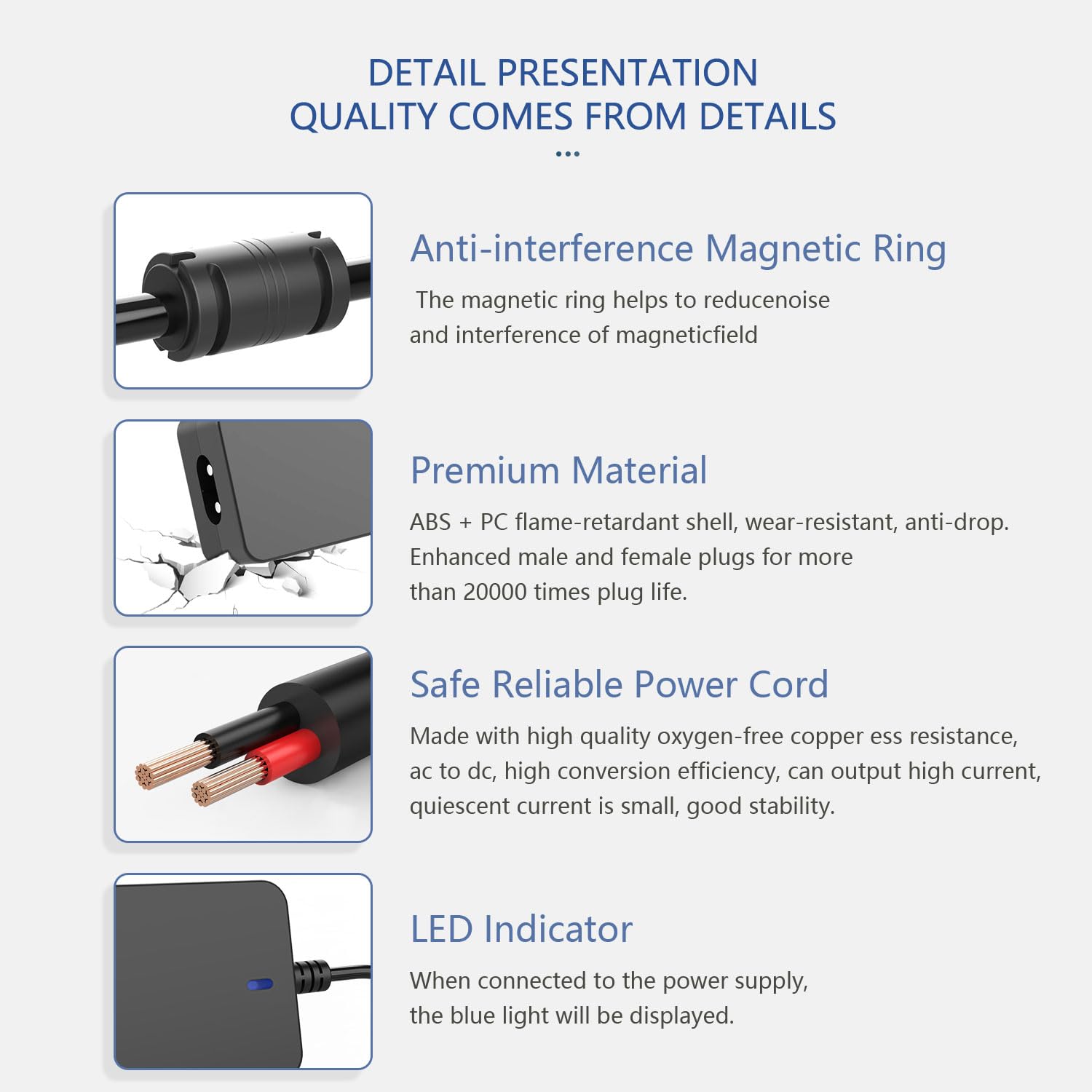 DETAIL PRESENTATION
QUALITY COMES FROM DETAILS
...

Anti-interference Magnetic Ring

The magnetic ring helps to reducenoise and interference of magneticfield

Premium Material

ABS + PC flame-retardant shell, wear-resistant, anti-drop. Enhanced male and female plugs for more than 20000 times plug life.

Safe Reliable Power Cord

Made with high quality oxygen-free copper ess resistance, ac to dc, high conversion efficiency, can output high current, quiescent current is small, good stability.

LED Indicator

When connected to the power supply, the blue light will be displayed.